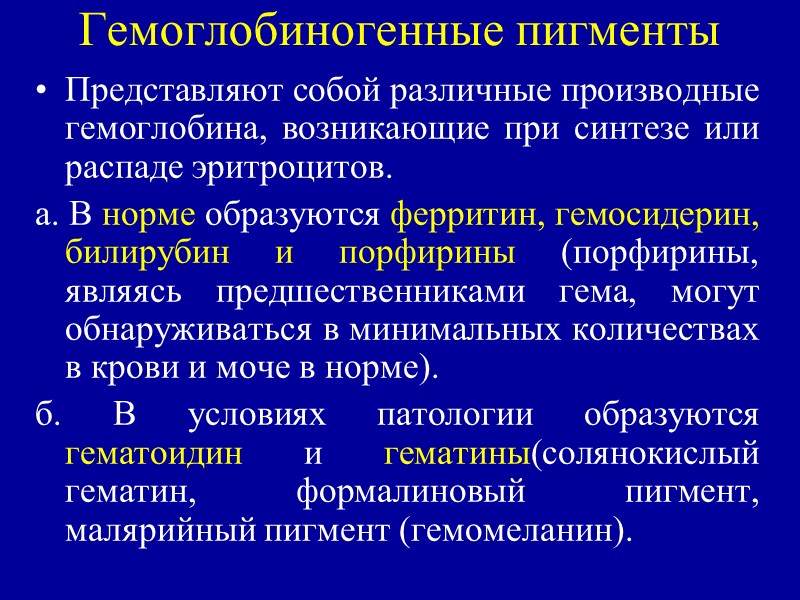 Гемоглобиногенные пигменты

• Представляют собой различные производные гемоглобина, возникающие при синтезе или распаде эритроцитов.

а. В норме образуются ферритин, гемосидерин, билирубин и порфирины (порфирины, являясь предшественниками гема, могут обнаруживаться в минимальных количествах в крови и моче в норме).

б. В условиях патологии образуются гематоидин и гематины(солянокислый гематин, формалиновый пигмент, малярийный пигмент (гемомеланин).